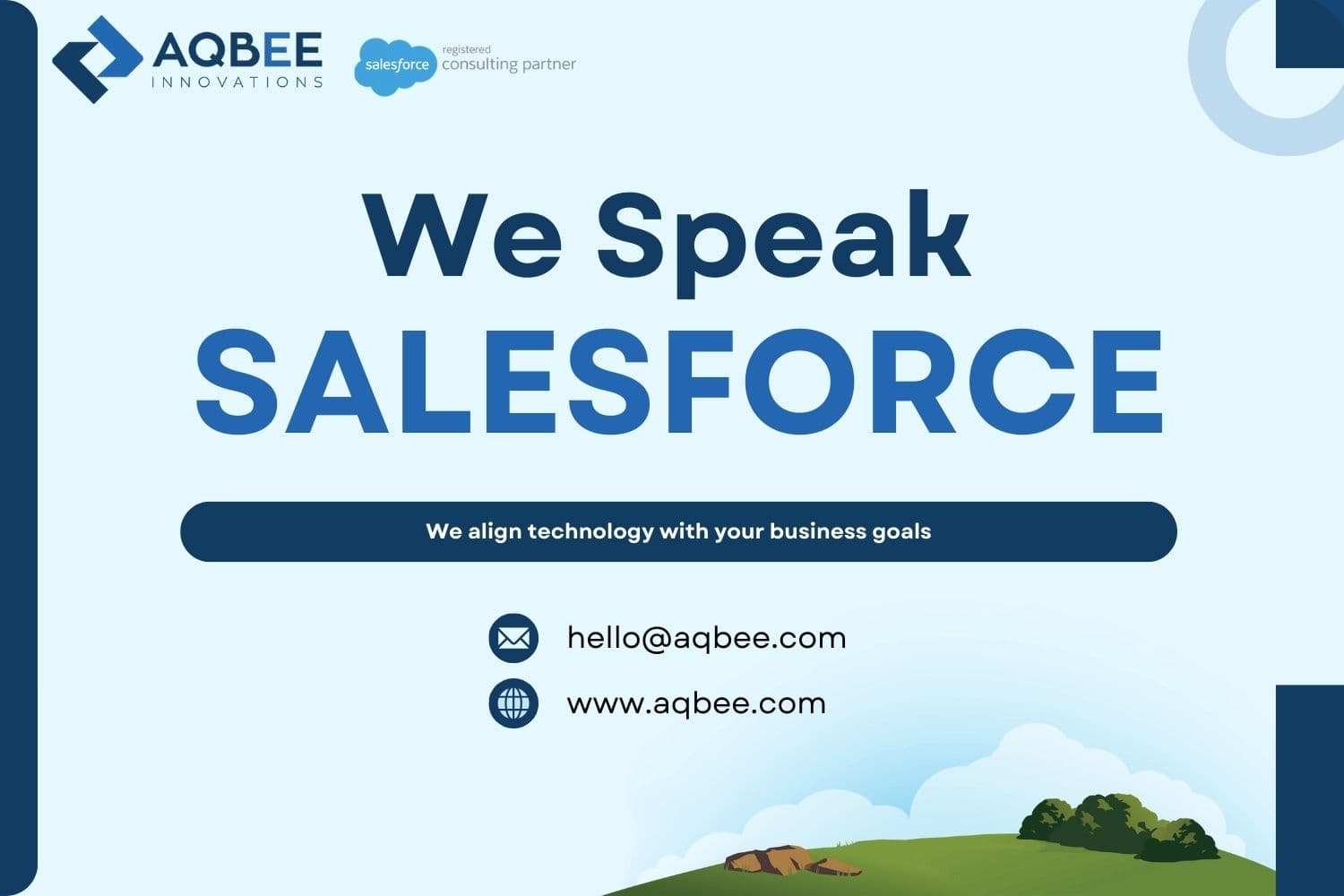 AQBEE
INNOVATIONS

salesforce registered consulting partner

We Speak
SALESFORCE

We align technology with your business goals

hello@aqbee.com

www.aqbee.com